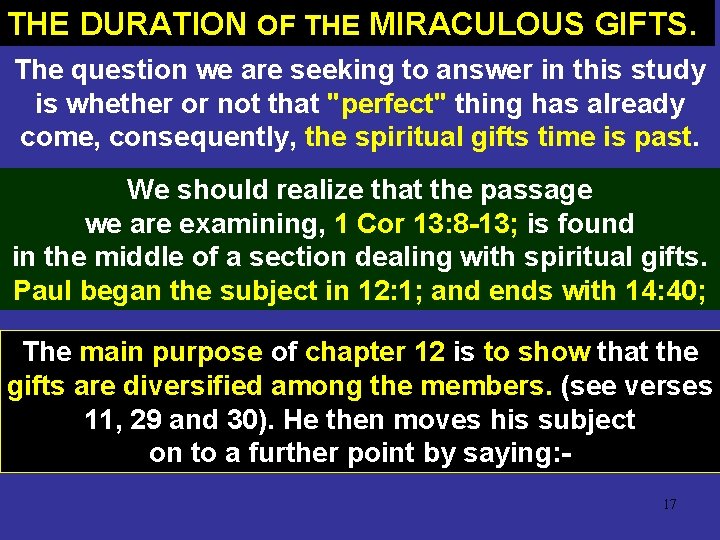 THE DURATION OF THE MIRACULOUS GIFTS.

The question we are seeking to answer in this study is whether or not that "perfect" thing has already come, consequently, the spiritual gifts time is past.

We should realize that the passage we are examining, 1 Cor 13:8-13; is found in the middle of a section dealing with spiritual gifts. Paul began the subject in 12:1; and ends with 14:40;

The main purpose of chapter 12 is to show that the gifts are diversified among the members. (see verses 11, 29 and 30). He then moves his subject on to a further point by saying:-

17